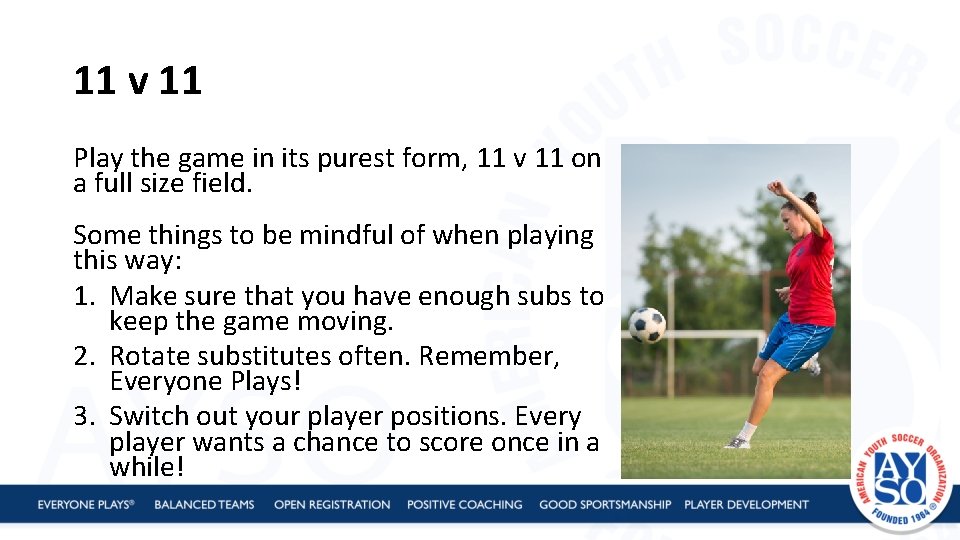 11 v 11

Play the game in its purest form, 11 v 11 on a full size field.

Some things to be mindful of when playing this way:
1. Make sure that you have enough subs to keep the game moving.
2. Rotate substitutes often. Remember, Everyone Plays!
3. Switch out your player positions. Every player wants a chance to score once in a while!

EVERYONE PLAYS® BALANCED TEAMS OPEN REGISTRATION POSITIVE COACHING GOOD SPORTSMANSHIP PLAYER DEVELOPMENT

AMERICAN YOUTH SOCCER ORGANIZATION AYSO FOUNDED 1964